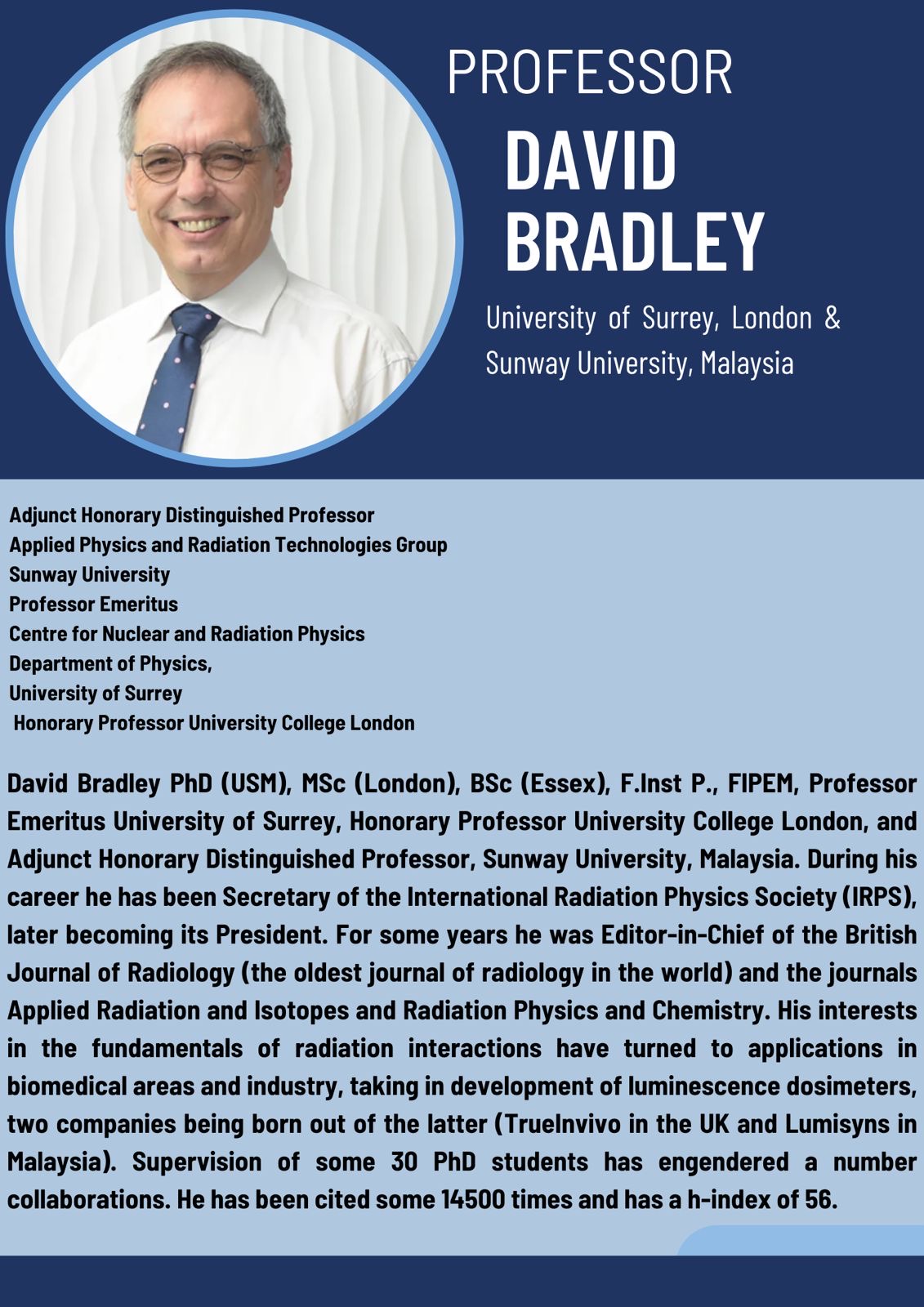 PROFESSOR
DAVID
BRADLEY

University of Surrey, London & Sunway University, Malaysia

Adjunct Honorary Distinguished Professor
Applied Physics and Radiation Technologies Group
Sunway University
Professor Emeritus
Centre for Nuclear and Radiation Physics
Department of Physics,
University of Surrey
Honorary Professor University College London

David Bradley PhD (USM), MSc (London), BSc (Essex), F.Inst P., FIPEM, Professor Emeritus University of Surrey, Honorary Professor University College London, and Adjunct Honorary Distinguished Professor, Sunway University, Malaysia. During his career he has been Secretary of the International Radiation Physics Society (IRPS), later becoming its President. For some years he was Editor-in-Chief of the British Journal of Radiology (the oldest journal of radiology in the world) and the journals Applied Radiation and Isotopes and Radiation Physics and Chemistry. His interests in the fundamentals of radiation interactions have turned to applications in biomedical areas and industry, taking in development of luminescence dosimeters, two companies being born out of the latter (TrueInvivo in the UK and Lumisyns in Malaysia). Supervision of some 30 PhD students has engendered a number collaborations. He has been cited some 14500 times and has a h-index of 56.